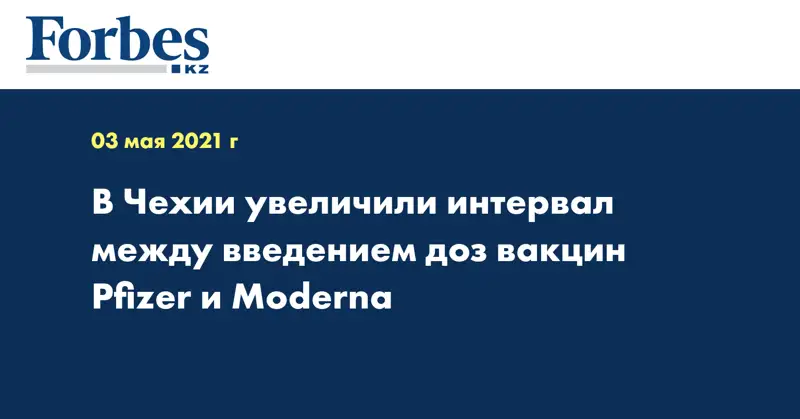 Forbes
KZ

03 мая 2021 г

В Чехии увеличили интервал между введением доз вакцин Pfizer и Moderna